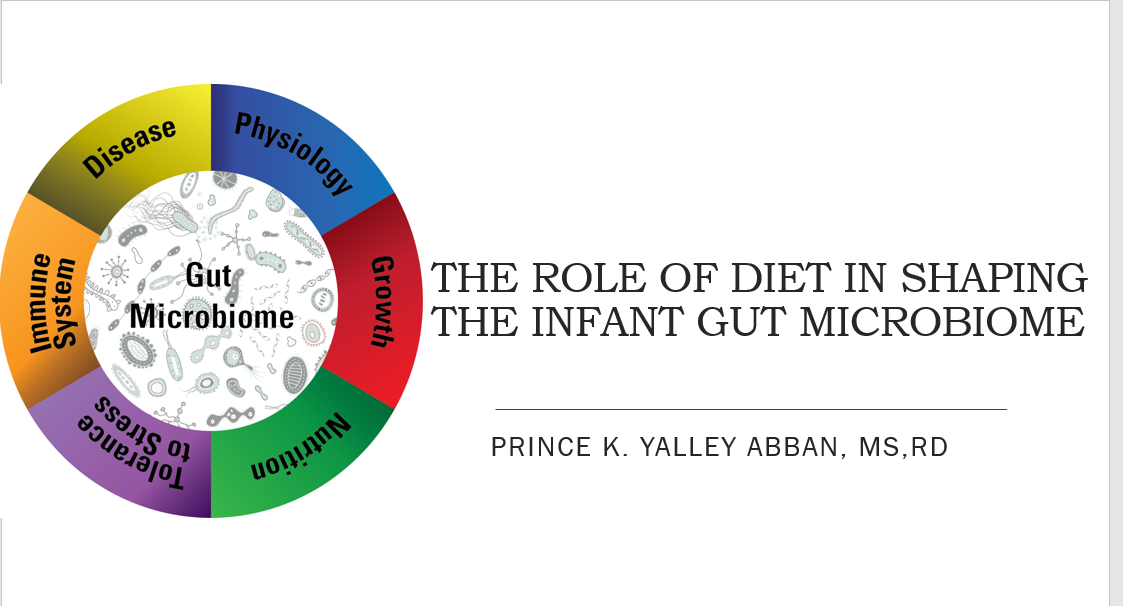 Disease
Physiology
Growth
Nutrition
Tolerance to Stress
Immune System
Gut Microbiome

THE ROLE OF DIET IN SHAPING THE INFANT GUT MICROBIOME

PRINCE K. YALLEY ABBAN, MS,RD